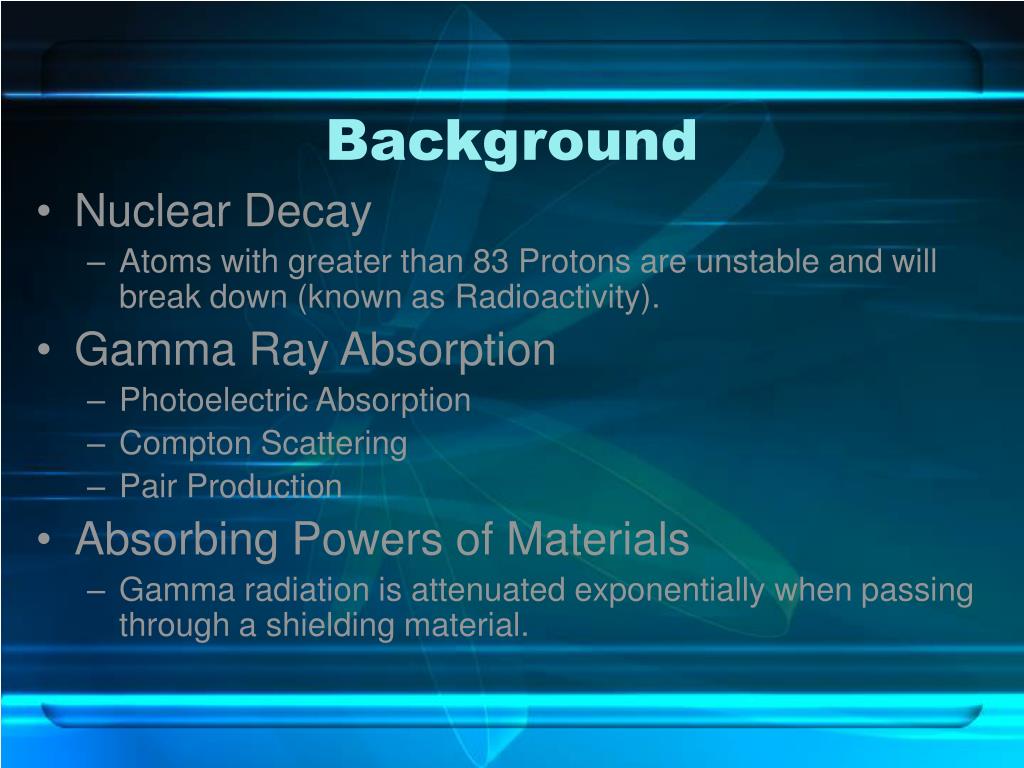 Background

• Nuclear Decay
  – Atoms with greater than 83 Protons are unstable and will break down (known as Radioactivity).
• Gamma Ray Absorption
  – Photoelectric Absorption
  – Compton Scattering
  – Pair Production
• Absorbing Powers of Materials
  – Gamma radiation is attenuated exponentially when passing through a shielding material.